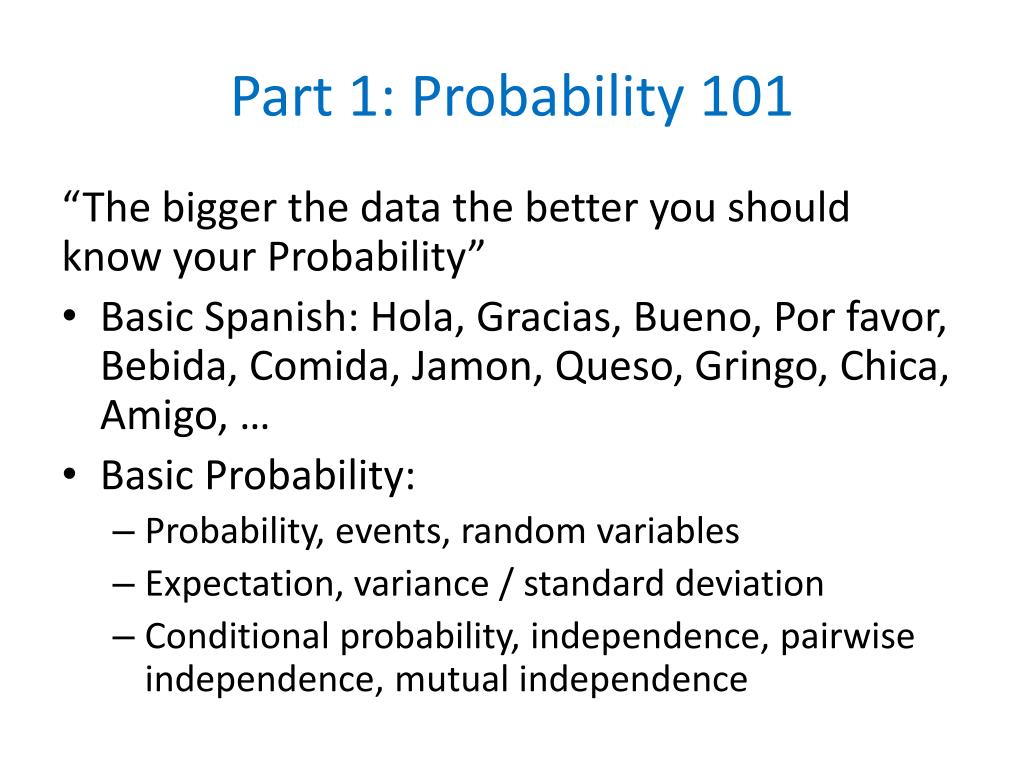 Part 1: Probability 101

“The bigger the data the better you should know your Probability”

• Basic Spanish: Hola, Gracias, Bueno, Por favor, Bebida, Comida, Jamon, Queso, Gringo, Chica, Amigo, …
• Basic Probability:
– Probability, events, random variables
– Expectation, variance / standard deviation
– Conditional probability, independence, pairwise independence, mutual independence